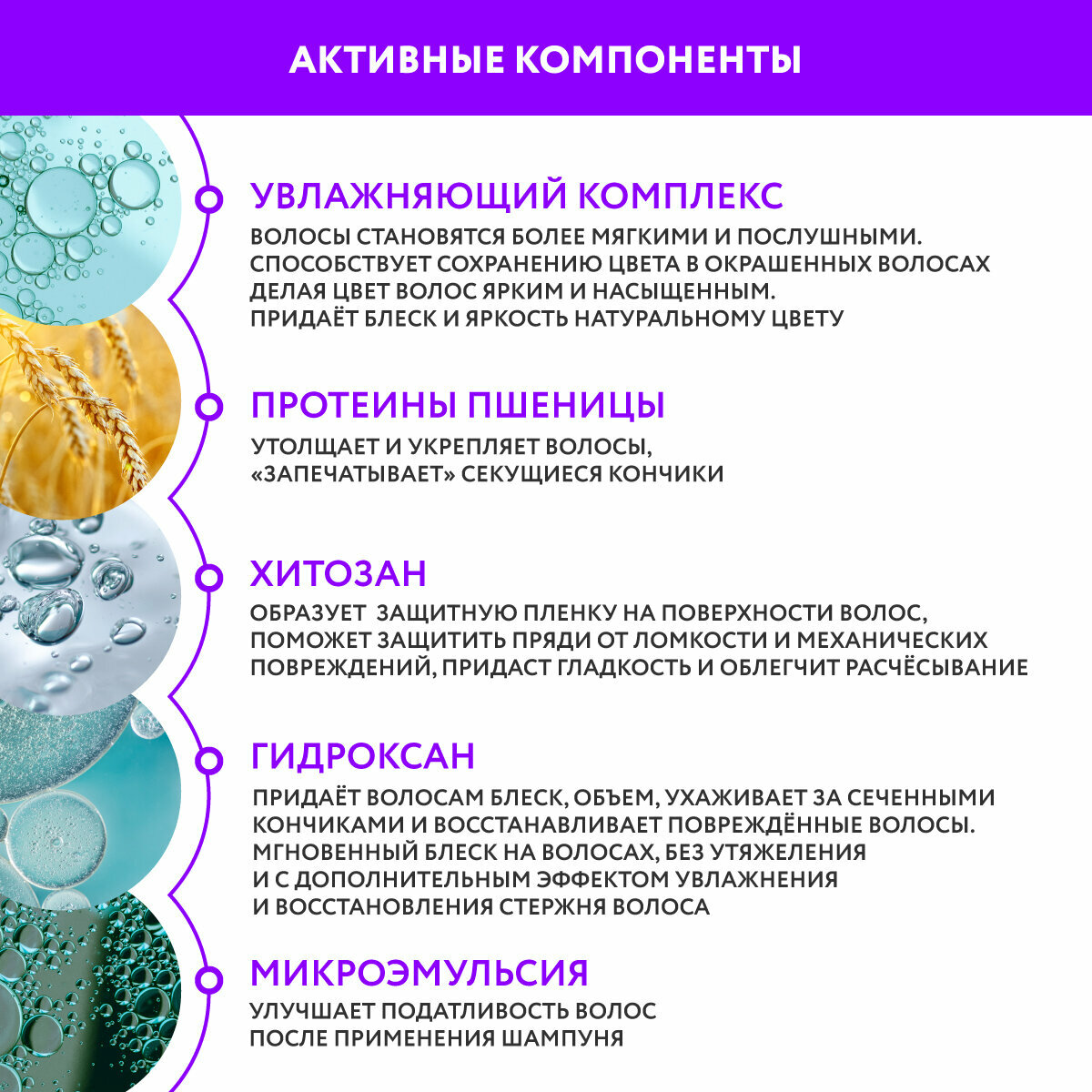 АКТИВНЫЕ КОМПОНЕНТЫ

УВЛАЖНЯЮЩИЙ КОМПЛЕКС

ВОЛОСЫ СТАНОВЯТСЯ БОЛЕЕ МЯГКИМИ И ПОСЛУШНЫМИ. СПОСОБСТВУЕТ СОХРАНЕНИЮ ЦВЕТА В ОКРАШЕННЫХ ВОЛОСАХ ДЕЛАЯ ЦВЕТ ВОЛОС ЯРКИМ И НАСЫЩЕННЫМ. ПРИДАЁТ БЛЕСК И ЯРКОСТЬ НАТУРАЛЬНОМУ ЦВЕТУ

ПРОТЕИНЫ ПШЕНИЦЫ

УТОЛЩАЕТ И УКРЕПЛЯЕТ ВОЛОСЫ, «ЗАПЕЧАТЫВАЕТ» СЕКУЩИЕСЯ КОНЧИКИ

ХИТОЗАН

ОБРАЗУЕТ  ЗАЩИТНУЮ ПЛЕНКУ НА ПОВЕРХНОСТИ ВОЛОС, ПОМОЖЕТ ЗАЩИТИТЬ ПРЯДИ ОТ ЛОМКОСТИ И МЕХАНИЧЕСКИХ ПОВРЕЖДЕНИЙ, ПРИДАСТ ГЛАДКОСТЬ И ОБЛЕГЧИТ РАСЧЁСЫВАНИЕ

ГИДРОКСАН

ПРИДАЁТ ВОЛОСАМ БЛЕСК, ОБЪЕМ, УХАЖИВАЕТ ЗА СЕЧЕННЫМИ КОНЧИКАМИ И ВОССТАНАВЛИВАЕТ ПОВРЕЖДЁННЫЕ ВОЛОСЫ. МГНОВЕННЫЙ БЛЕСК НА ВОЛОСАХ, БЕЗ УТЯЖЕЛЕНИЯ И С ДОПОЛНИТЕЛЬНЫМ ЭФФЕКТОМ УВЛАЖНЕНИЯ И ВОССТАНОВЛЕНИЯ СТЕРЖНЯ ВОЛОСА

МИКРОЭМУЛЬСИЯ

УЛУЧШАЕТ ПОДАТЛИВОСТЬ ВОЛОС ПОСЛЕ ПРИМЕНЕНИЯ ШАМПУНЯ